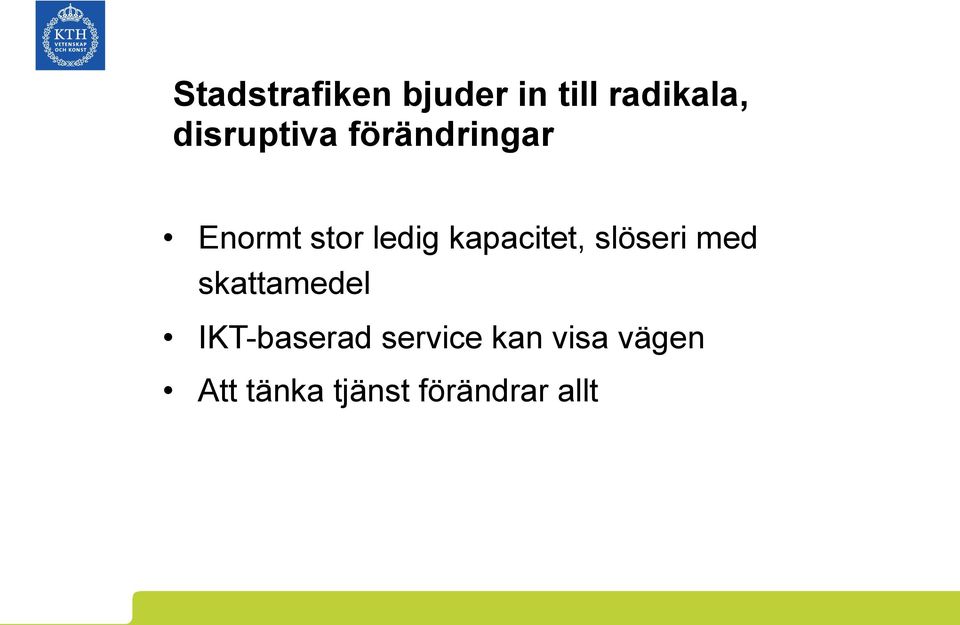 KTH VETENSKAP OCH KONST

Stadstrafiken bjuder in till radikala, disruptiva förändringar

• Enormt stor ledig kapacitet, slöseri med skattamedel
• IKT-baserad service kan visa vägen
• Att tänka tjänst förändrar allt